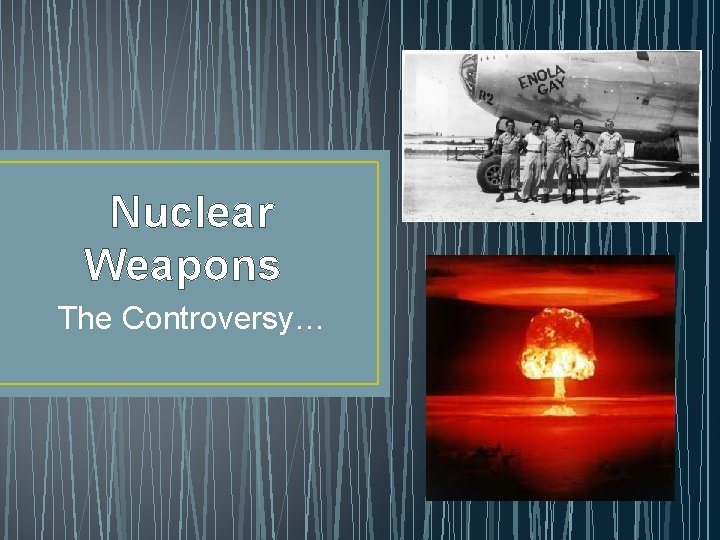 Nuclear Weapons

The Controversy…

ENOLA GAY

R2